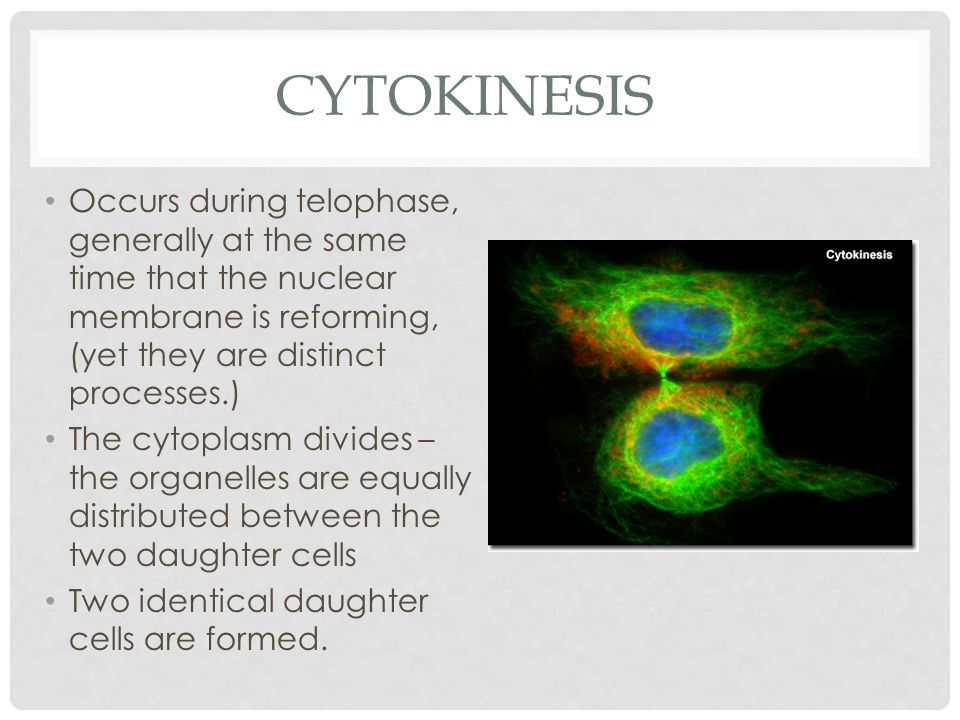 CYTOKINESIS

• Occurs during telophase, generally at the same time that the nuclear membrane is reforming, (yet they are distinct processes.)
• The cytoplasm divides – the organelles are equally distributed between the two daughter cells
• Two identical daughter cells are formed.

Cytokinesis